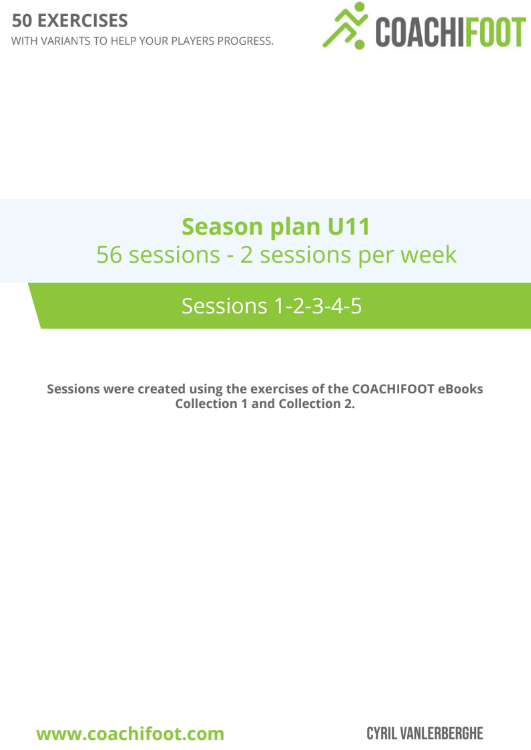 50 EXERCISES
WITH VARIANTS TO HELP YOUR PLAYERS PROGRESS.

COACHIFOOT

Season plan U11
56 sessions - 2 sessions per week

Sessions 1-2-3-4-5

Sessions were created using the exercises of the COACHIFOOT eBooks Collection 1 and Collection 2.

www.coachifoot.com

CYRIL VANLERBERGHE